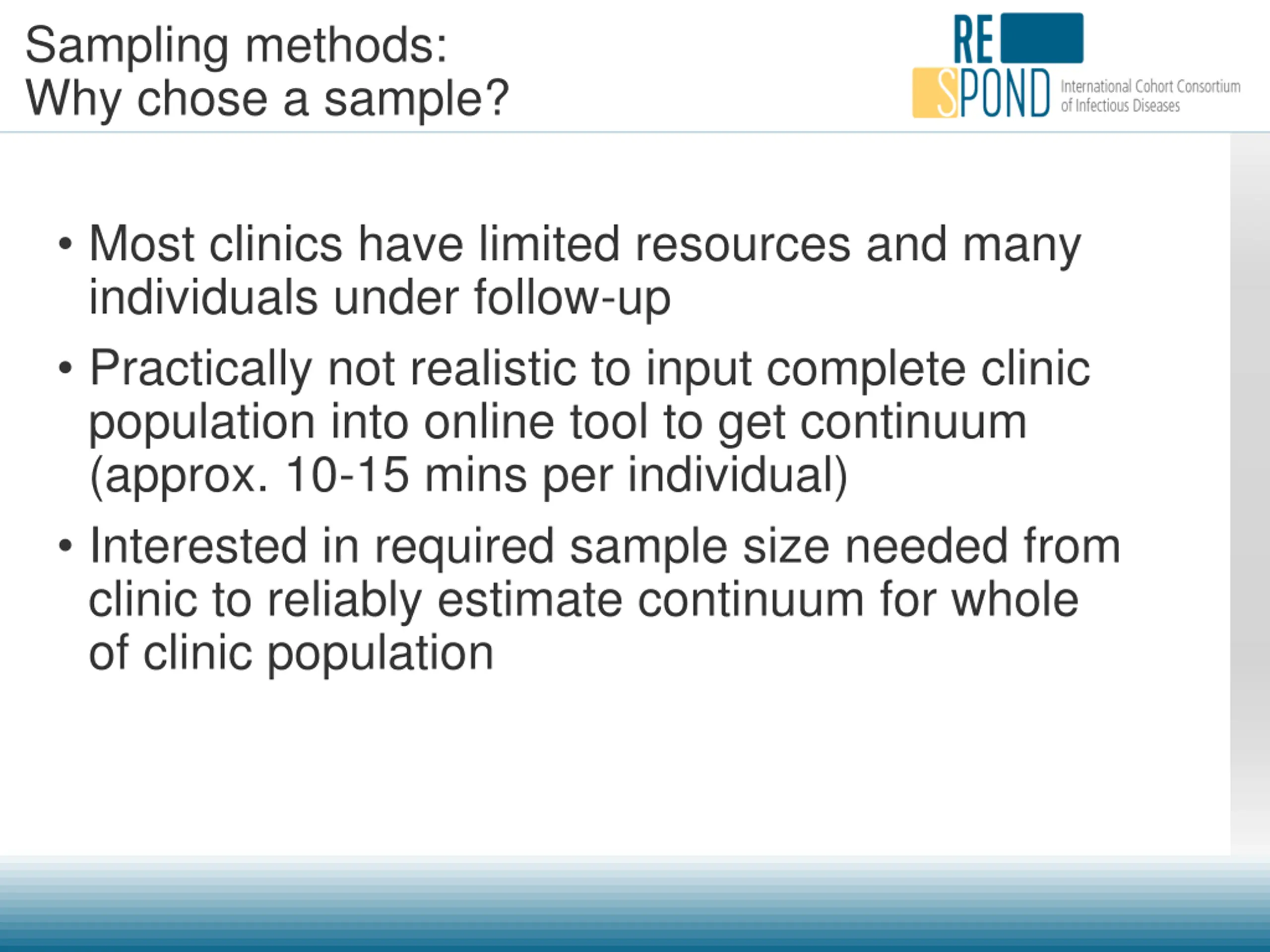 Sampling methods:
Why chose a sample?

RE SPOND International Cohort Consortium of Infectious Diseases

• Most clinics have limited resources and many individuals under follow-up

• Practically not realistic to input complete clinic population into online tool to get continuum (approx. 10-15 mins per individual)

• Interested in required sample size needed from clinic to reliably estimate continuum for whole of clinic population